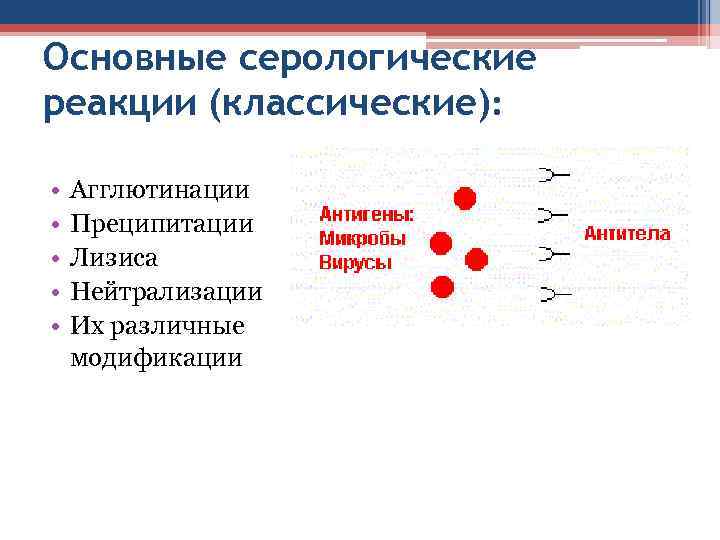 Основные серологические реакции (классические):

• Агглютинации
• Преципитации
• Лизиса
• Нейтрализации
• Их различные модификации

Антигены:
Микробы
Вирусы

Антитела